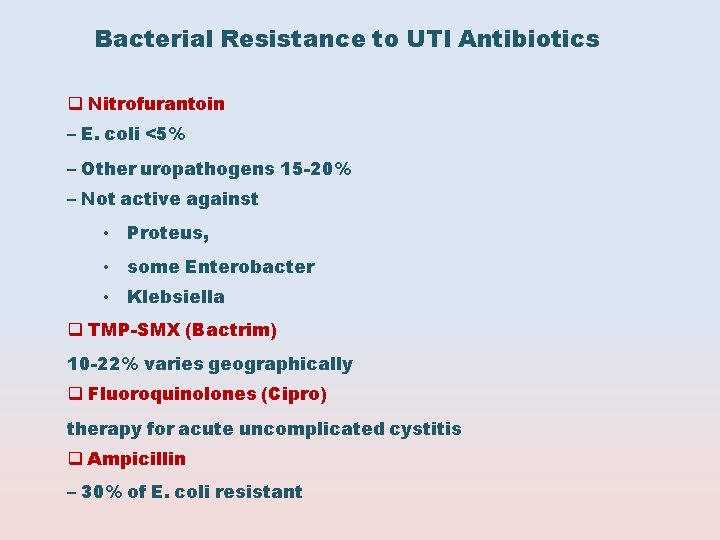 Bacterial Resistance to UTI Antibiotics

❑ Nitrofurantoin

– E. coli <5%

– Other uropathogens 15-20%

– Not active against

• Proteus,

• some Enterobacter

• Klebsiella

❑ TMP-SMX (Bactrim)

10-22% varies geographically

❑ Fluoroquinolones (Cipro)

therapy for acute uncomplicated cystitis

❑ Ampicillin

– 30% of E. coli resistant